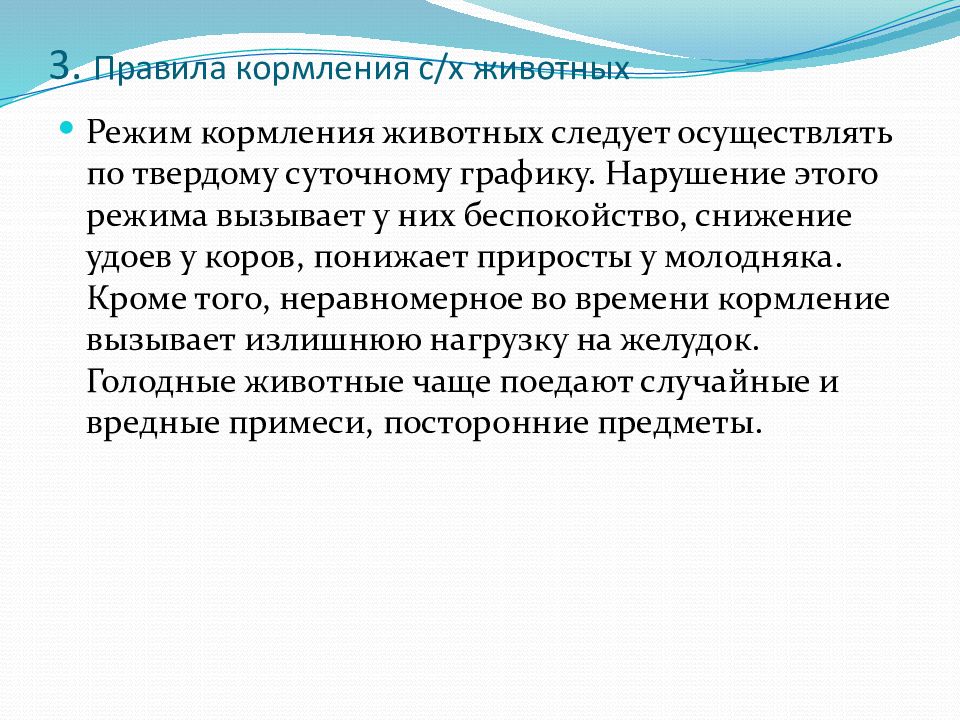 3. Правила кормления с/х животных

Режим кормления животных следует осуществлять по твердому суточному графику. Нарушение этого режима вызывает у них беспокойство, снижение удоев у коров, понижает приросты у молодняка. Кроме того, неравномерное во времени кормление вызывает излишнюю нагрузку на желудок. Голодные животные чаще поедают случайные и вредные примеси, посторонние предметы.